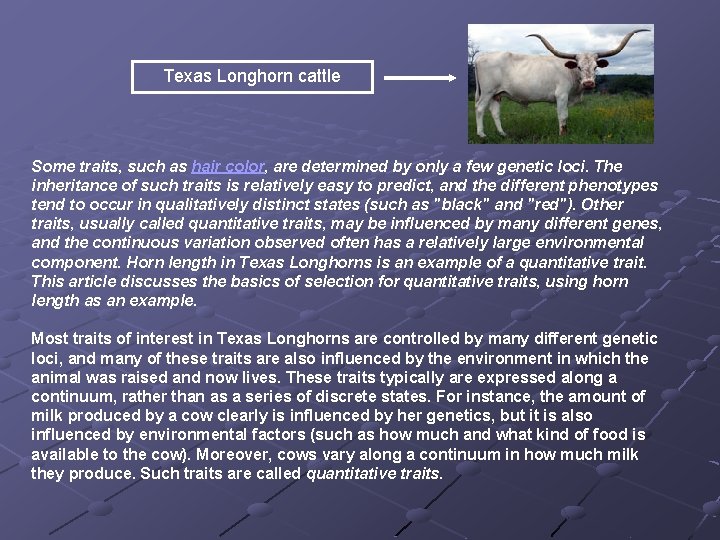 Texas Longhorn cattle

Some traits, such as hair color, are determined by only a few genetic loci. The inheritance of such traits is relatively easy to predict, and the different phenotypes tend to occur in qualitatively distinct states (such as "black" and "red"). Other traits, usually called quantitative traits, may be influenced by many different genes, and the continuous variation observed often has a relatively large environmental component. Horn length in Texas Longhorns is an example of a quantitative trait. This article discusses the basics of selection for quantitative traits, using horn length as an example.

Most traits of interest in Texas Longhorns are controlled by many different genetic loci, and many of these traits are also influenced by the environment in which the animal was raised and now lives. These traits typically are expressed along a continuum, rather than as a series of discrete states. For instance, the amount of milk produced by a cow clearly is influenced by her genetics, but it is also influenced by environmental factors (such as how much and what kind of food is available to the cow). Moreover, cows vary along a continuum in how much milk they produce. Such traits are called quantitative traits.